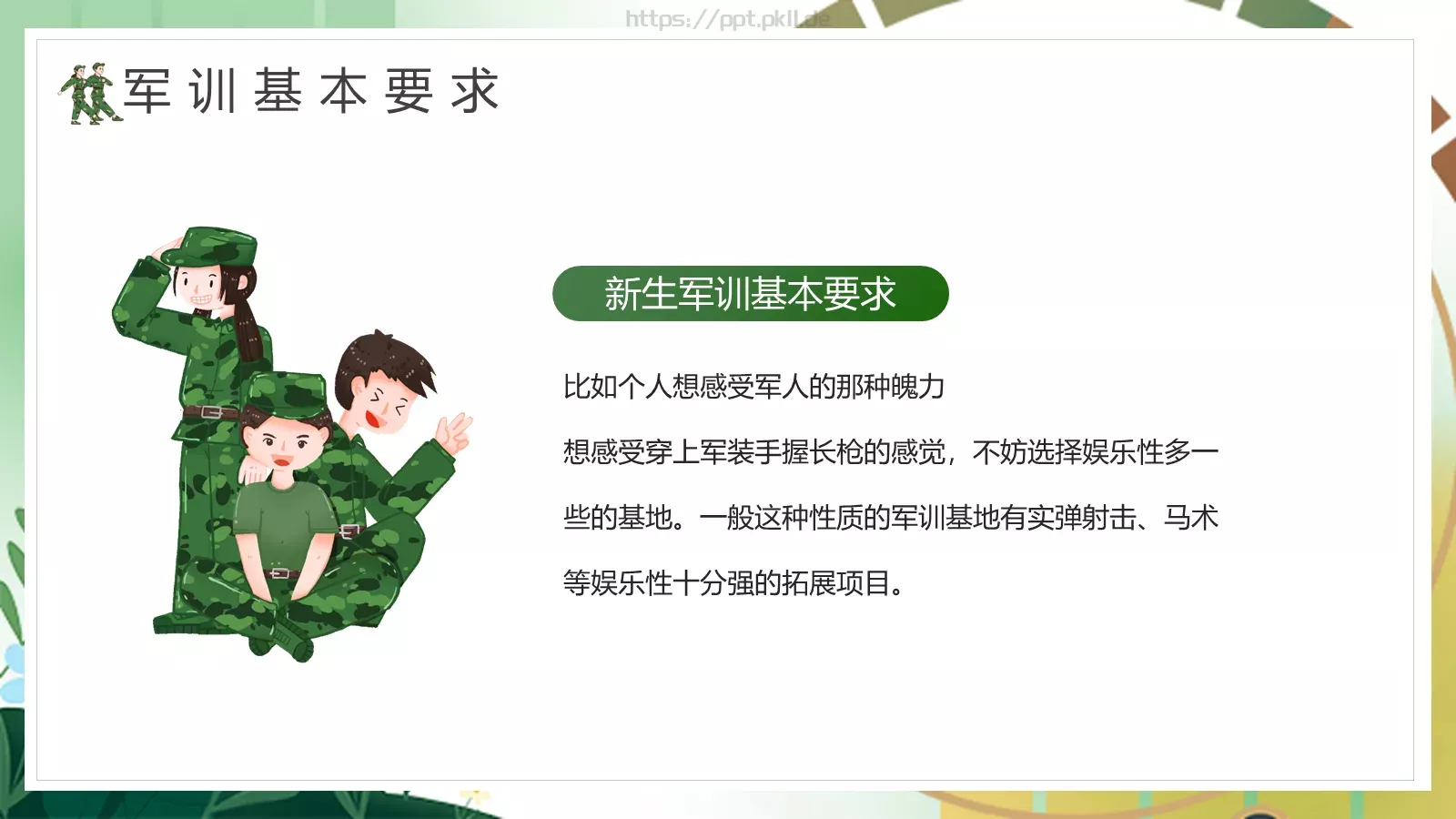 https://ppt.pkll.de

军训基本要求

新生军训基本要求

比如个人想感受军人的那种魄力

想感受穿上军装手握长枪的感觉，不妨选择娱乐性多一些的基地。一般这种性质的军训基地有实弹射击、马术等娱乐性十分强的拓展项目。